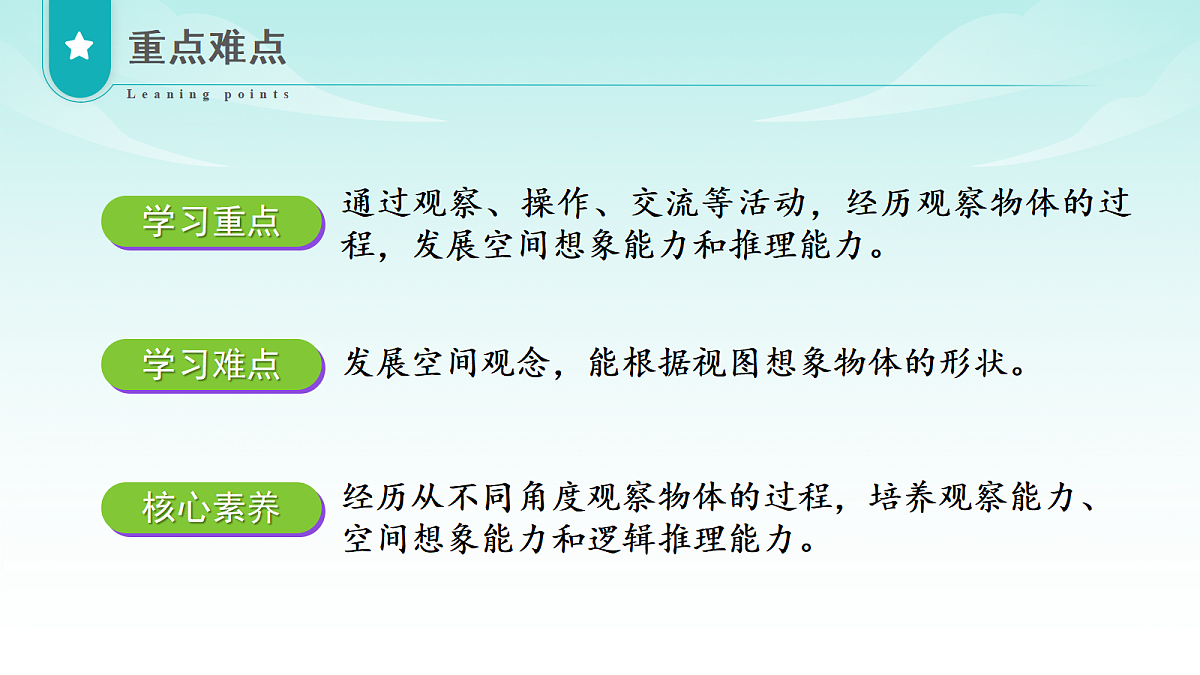 重点难点

Leaning points

学习重点

通过观察、操作、交流等活动，经历观察物体的过程，发展空间想象能力和推理能力。

学习难点

发展空间观念，能根据视图想象物体的形状。

核心素养

经历从不同角度观察物体的过程，培养观察能力、空间想象能力和逻辑推理能力。